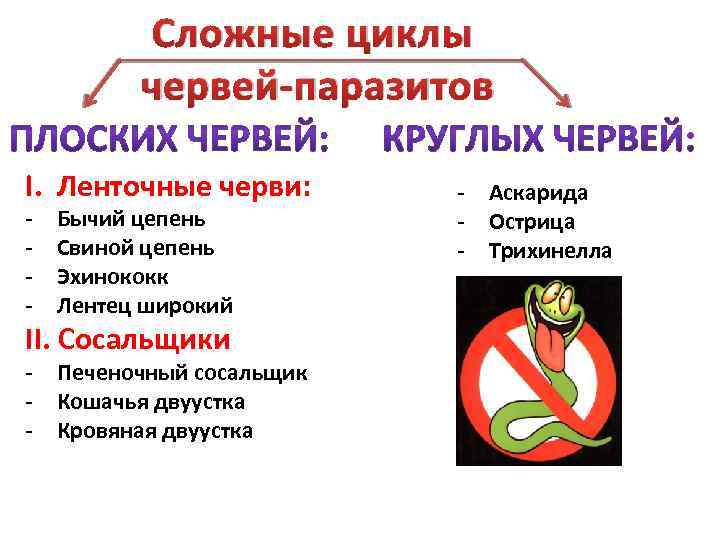 Сложные циклы червей-паразитов

ПЛОСКИХ ЧЕРВЕЙ:

I. Ленточные черви:
- Бычий цепень
- Свиной цепень
- Эхинококк
- Лентец широкий

II. Сосальщики
- Печеночный сосальщик
- Кошачья двуустка
- Кровяная двуустка

КРУГЛЫХ ЧЕРВЕЙ:

- Аскарида
- Острица
- Трихинелла